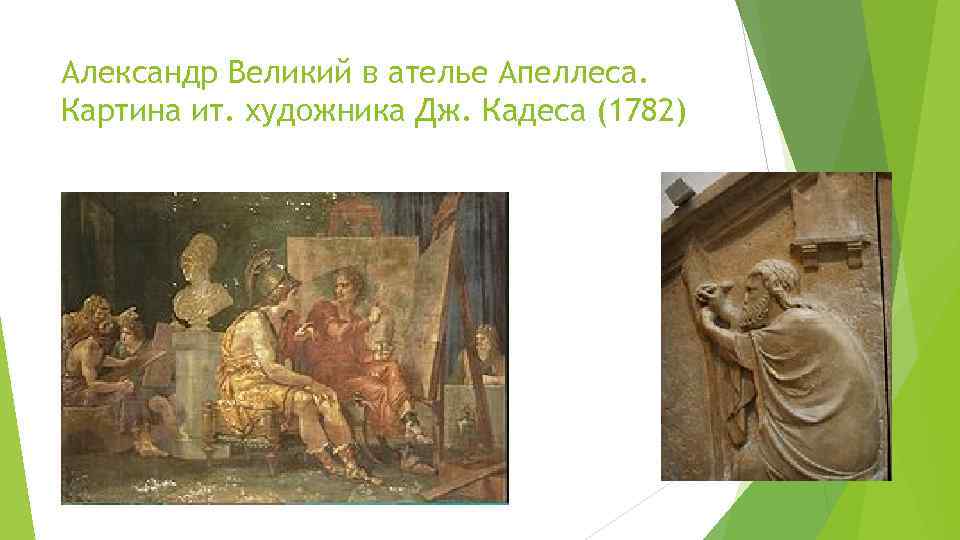 Александр Великий в ателье Апеллеса. Картина ит. художника Дж. Кадеса (1782)